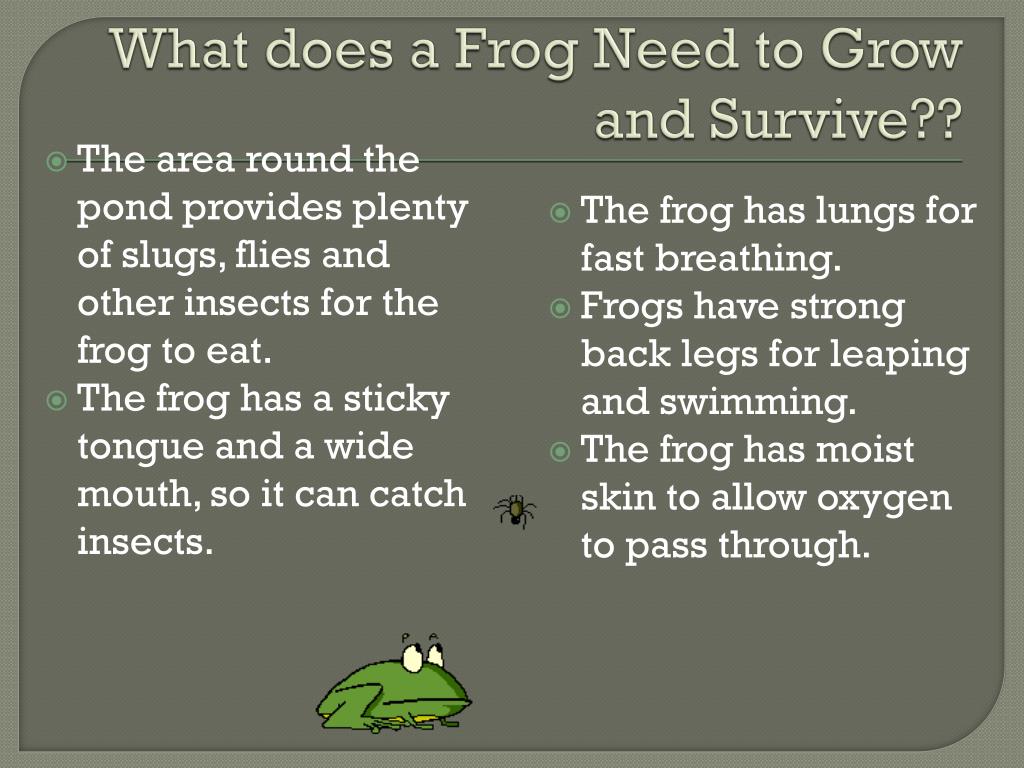 What does a Frog Need to Grow and Survive??

The area round the pond provides plenty of slugs, flies and other insects for the frog to eat.

The frog has a sticky tongue and a wide mouth, so it can catch insects.

The frog has lungs for fast breathing.

Frogs have strong back legs for leaping and swimming.

The frog has moist skin to allow oxygen to pass through.